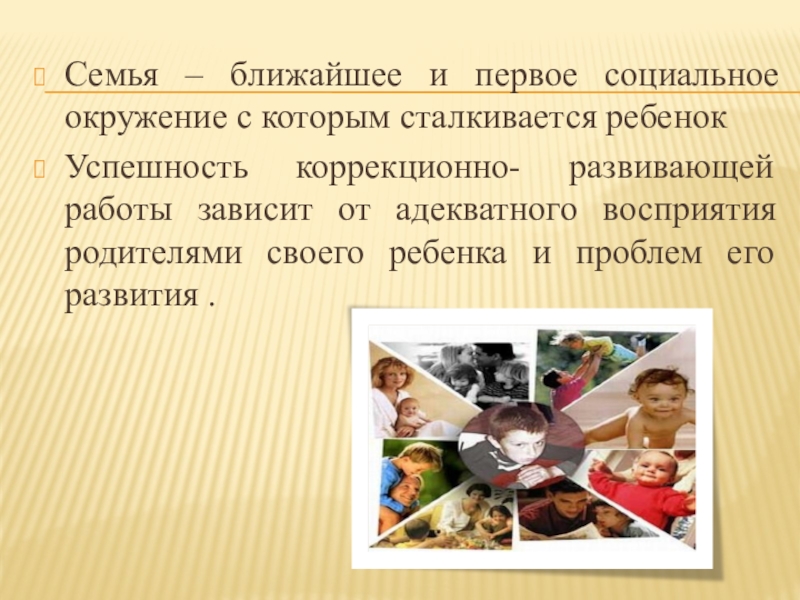 Семья – ближайшее и первое социальное окружение с которым сталкивается ребенок

Успешность коррекционно- развивающей работы зависит от адекватного восприятия родителями своего ребенка и проблем его развития .